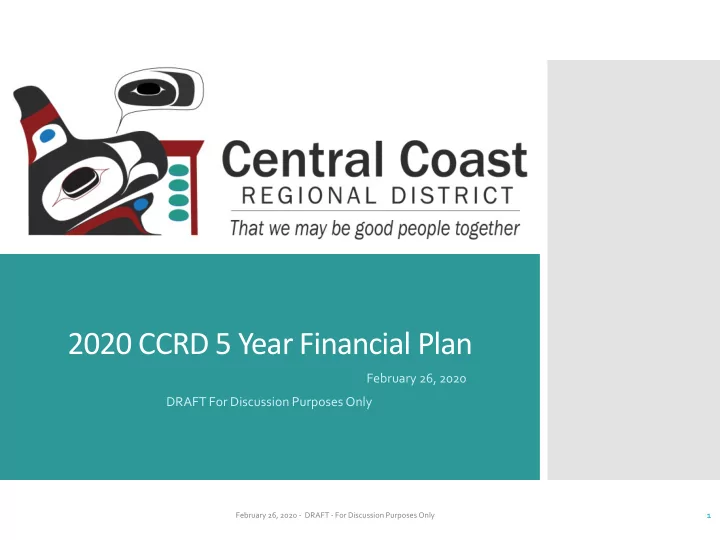 Central Coast
REGIONAL DISTRICT
That we may be good people together

2020 CCRD 5 Year Financial Plan

February 26, 2020

DRAFT For Discussion Purposes Only

February 26, 2020 - DRAFT - For Discussion Purposes Only

1